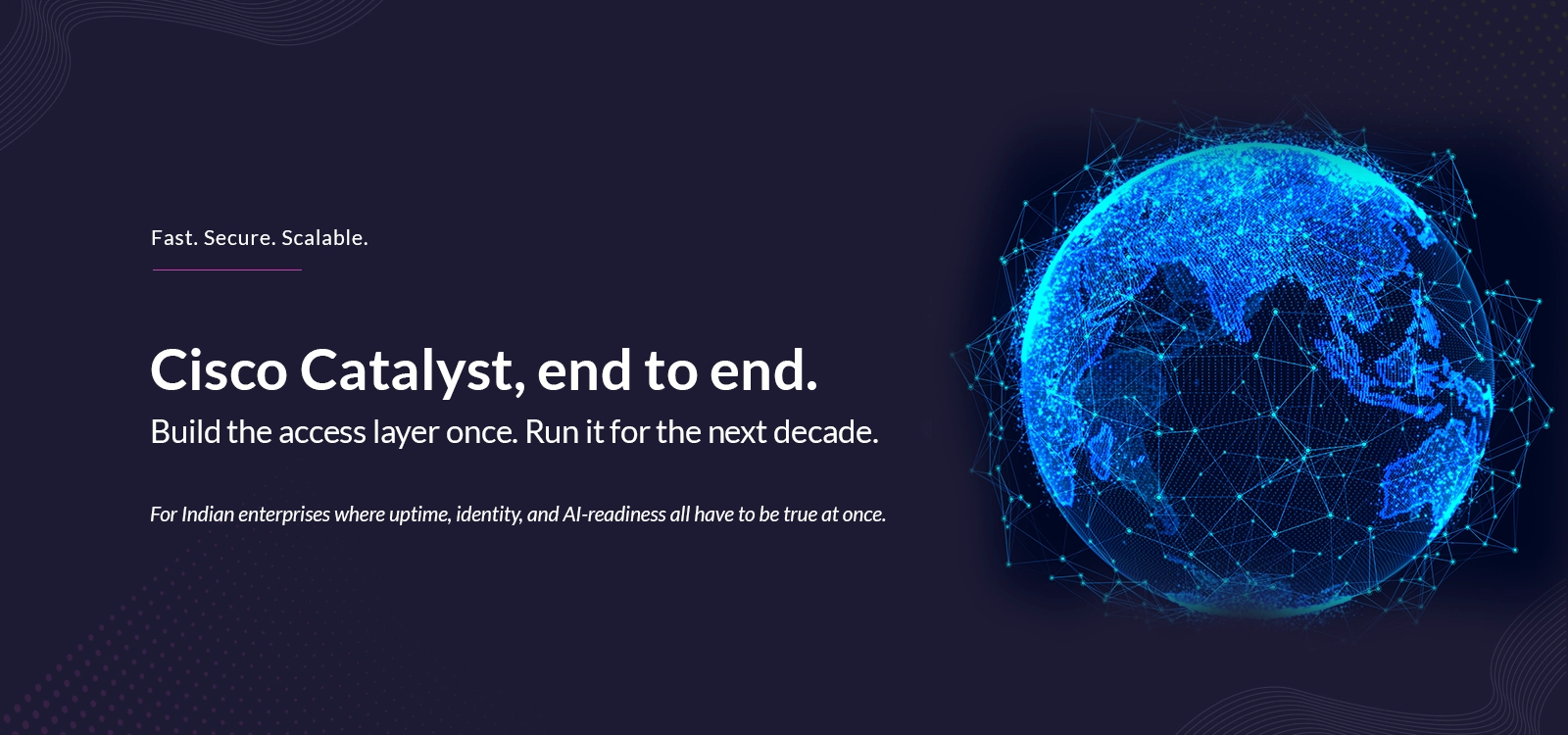 Fast. Secure. Scalable.

Cisco Catalyst, end to end.

Build the access layer once. Run it for the next decade.

For Indian enterprises where uptime, identity, and AI-readiness all have to be true at once.